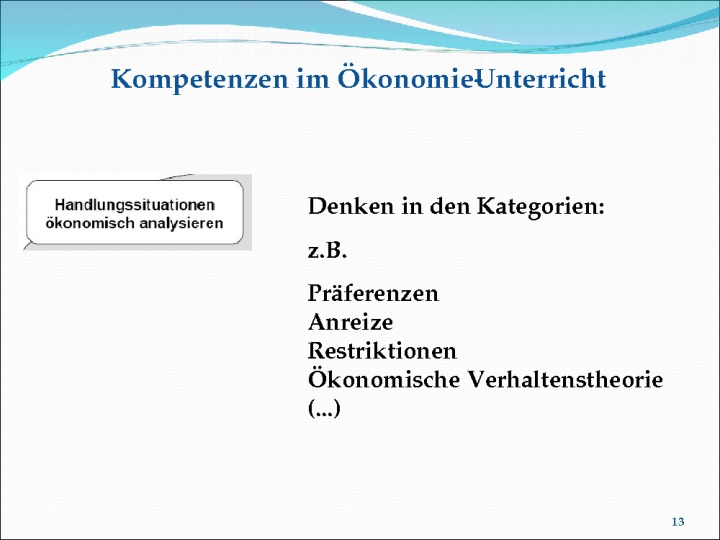 Kompetenzen im Ökonomie-Unterricht

Handlungssituationen ökonomisch analysieren

Denken in den Kategorien:

z.B.

Präferenzen
Anreize
Restriktionen
Ökonomische Verhaltenstheorie
(...)

13